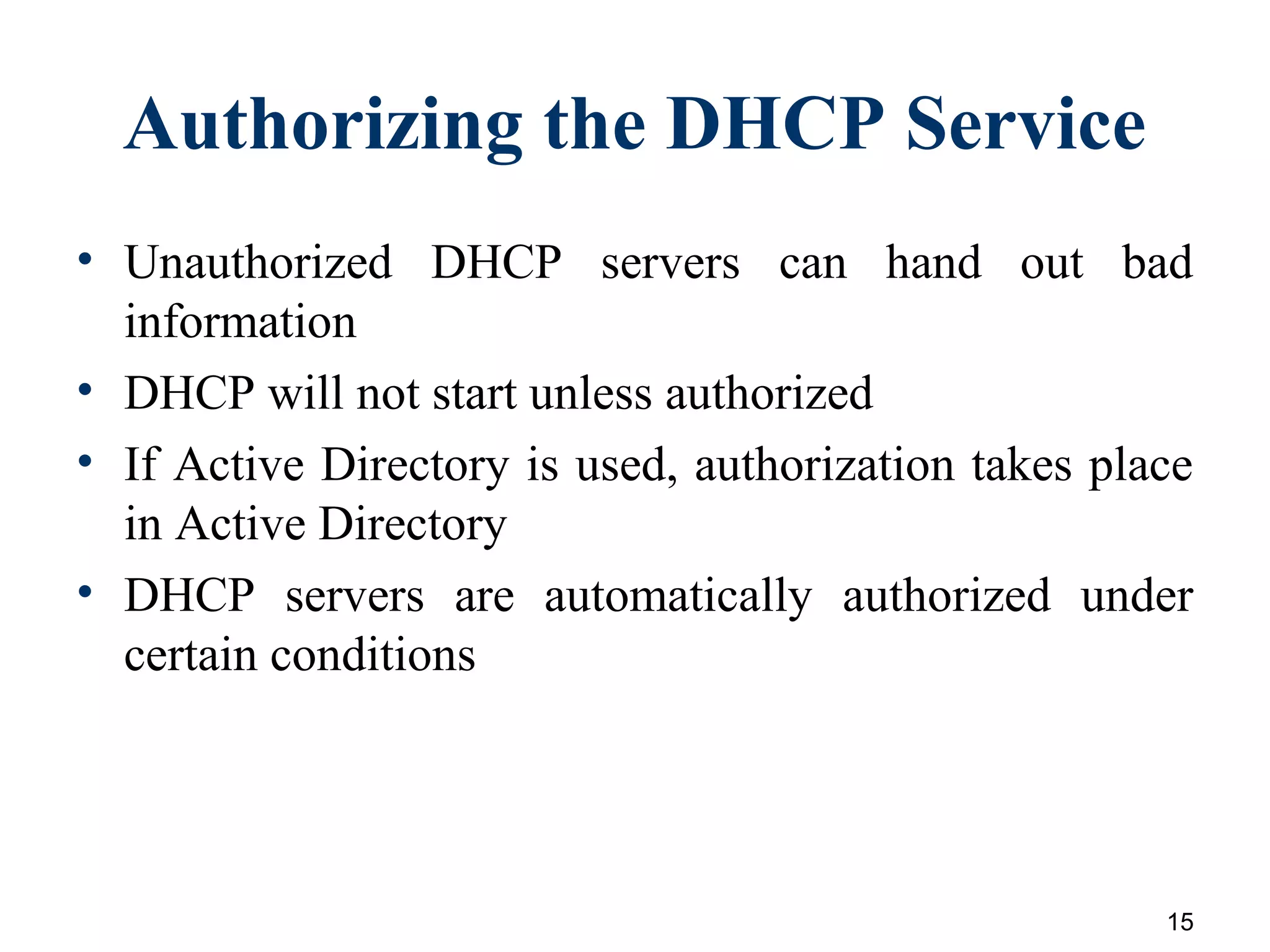 Authorizing the DHCP Service

• Unauthorized DHCP servers can hand out bad information
• DHCP will not start unless authorized
• If Active Directory is used, authorization takes place in Active Directory
• DHCP servers are automatically authorized under certain conditions

15